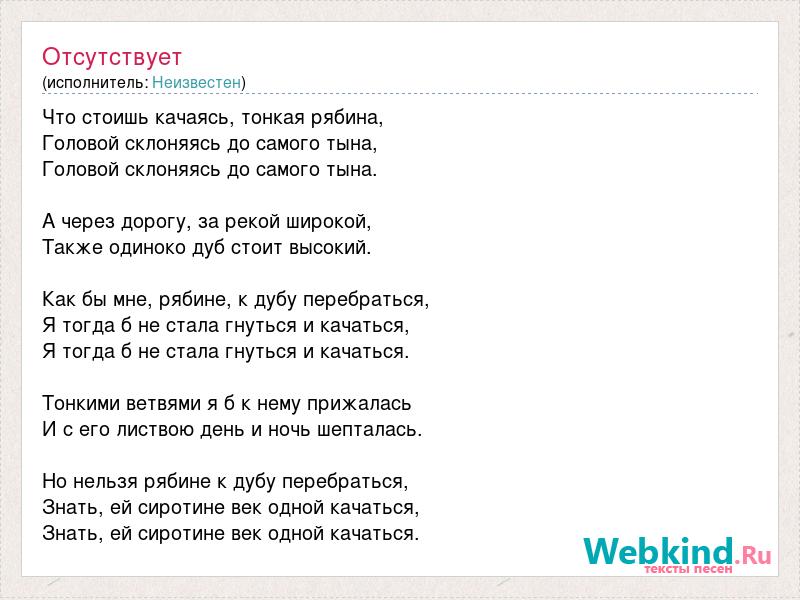 Отсутствует
(исполнитель: Неизвестен)

Что стоишь качаясь, тонкая рябина,
Головой склоняясь до самого тына,
Головой склоняясь до самого тына.

А через дорогу, за рекой широкой,
Также одиноко дуб стоит высокий.

Как бы мне, рябине, к дубу перебраться,
Я тогда б не стала гнуться и качаться,
Я тогда б не стала гнуться и качаться.

Тонкими ветвями я б к нему прижалась
И с его листвою день и ночь шепталась.

Но нельзя рябине к дубу перебраться,
Знать, ей сиротине век одной качаться,
Знать, ей сиротине век одной качаться.

Webkind.Ru
тексты песен